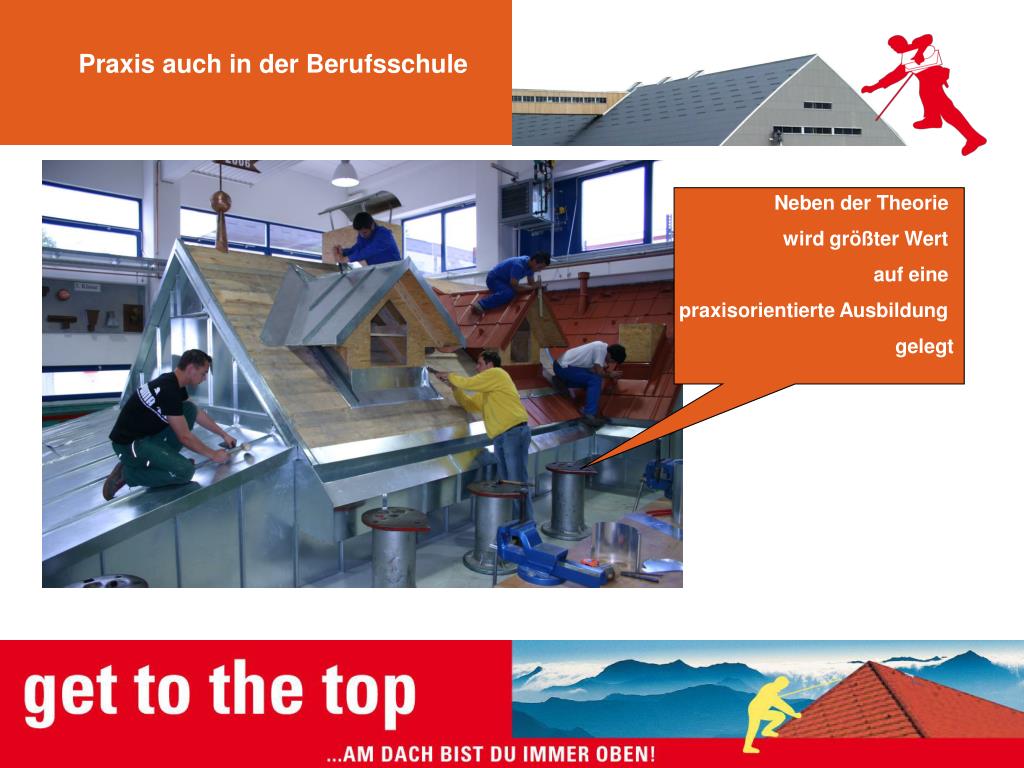 Praxis auch in der Berufsschule

Neben der Theorie wird größter Wert auf eine praxisorientierte Ausbildung gelegt

get to the top

...AM DACH BIST DU IMMER OBEN!